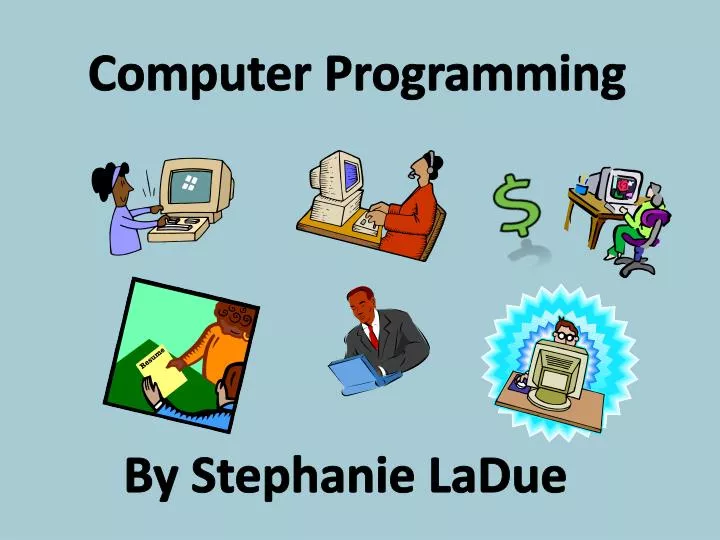 Computer Programming

$

Resume

By Stephanie LaDue